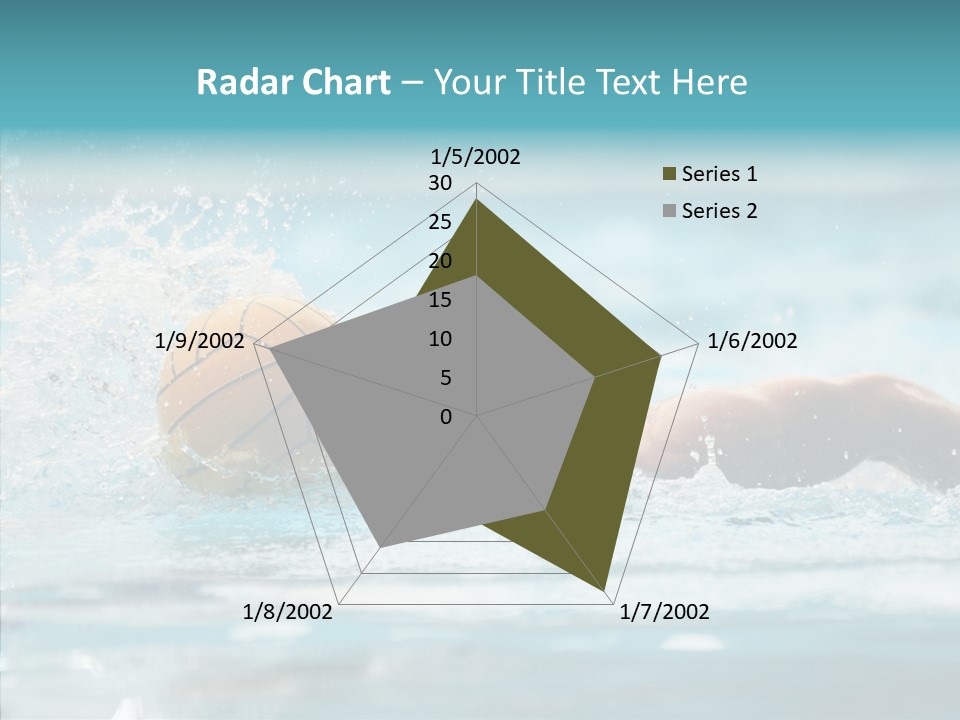 Radar Chart – Your Title Text Here

1/5/2002
30
25
20
15
10
5
0
1/6/2002
1/7/2002
1/8/2002
1/9/2002

Series 1
Series 2